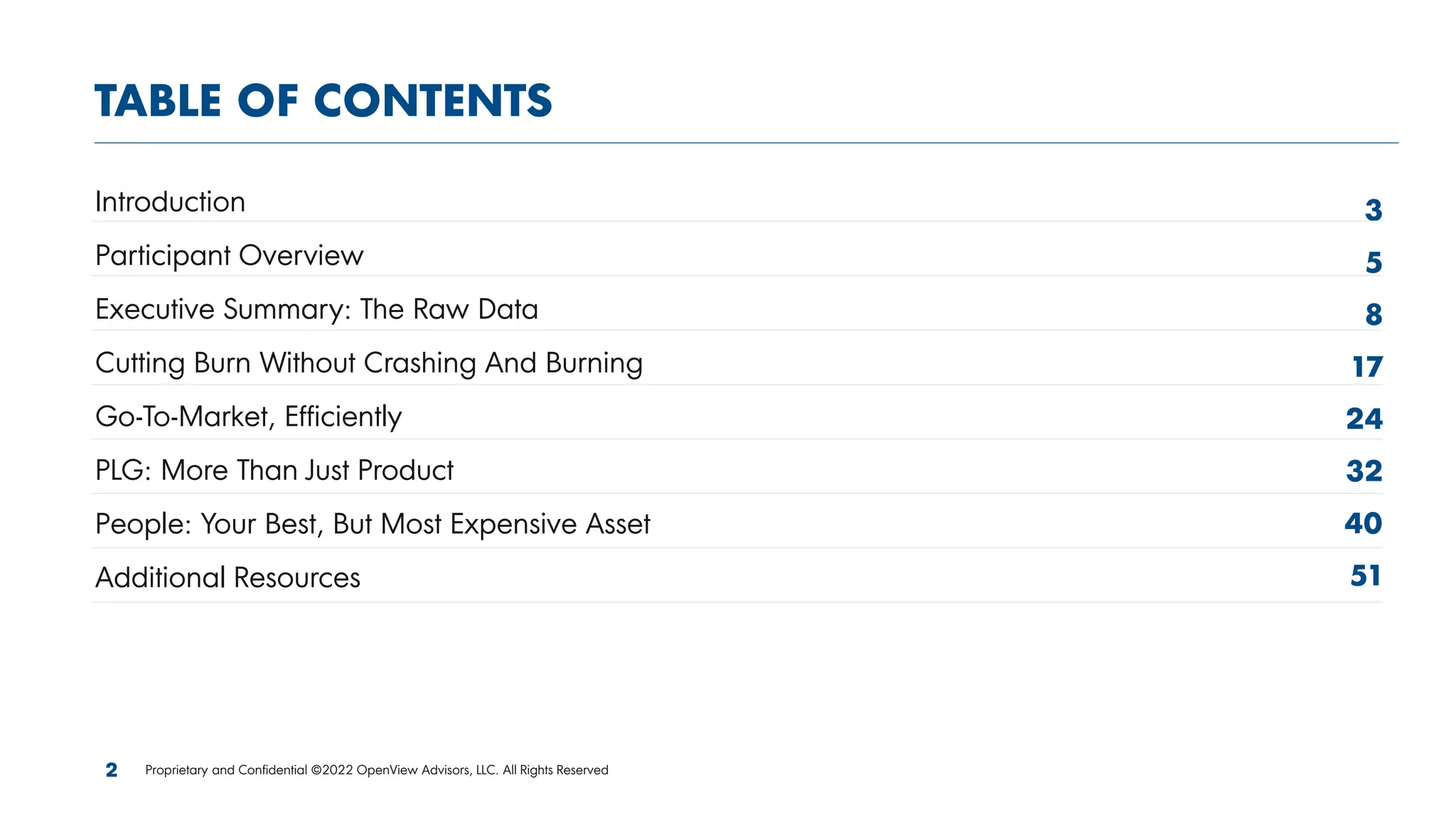 TABLE OF CONTENTS

| | |
|---|---|
| Introduction | 3 |
| Participant Overview | 5 |
| Executive Summary: The Raw Data | 8 |
| Cutting Burn Without Crashing And Burning | 17 |
| Go-To-Market, Efficiently | 24 |
| PLG: More Than Just Product | 32 |
| People: Your Best, But Most Expensive Asset | 40 |
| Additional Resources | 51 |

2 Proprietary and Confidential ©2022 OpenView Advisors, LLC. All Rights Reserved